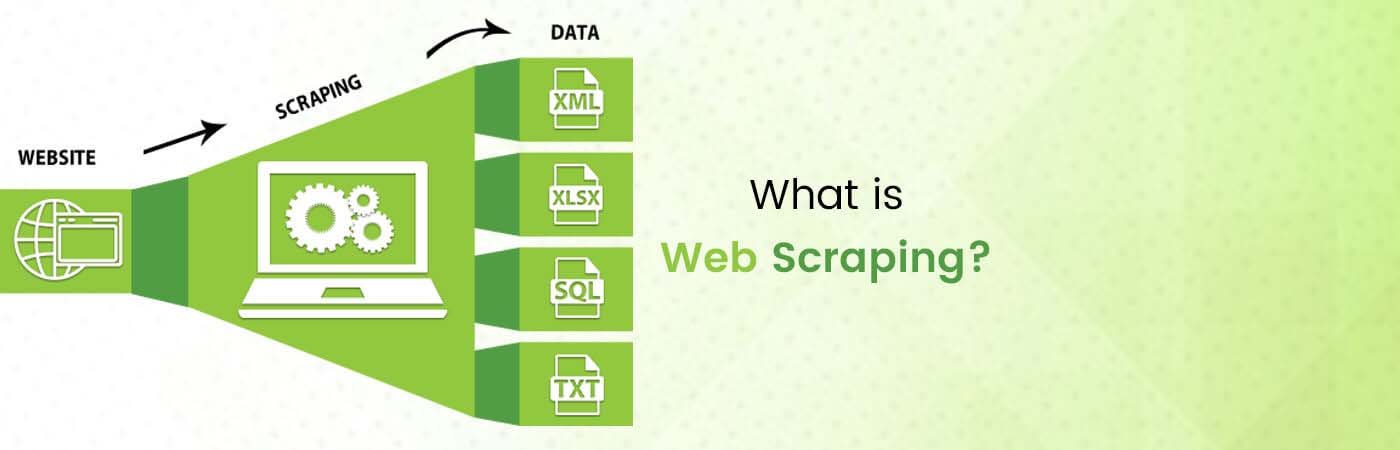 WEBSITE

SCRAPING

DATA

XML

XLSX

SQL

TXT

What is
Web Scraping?